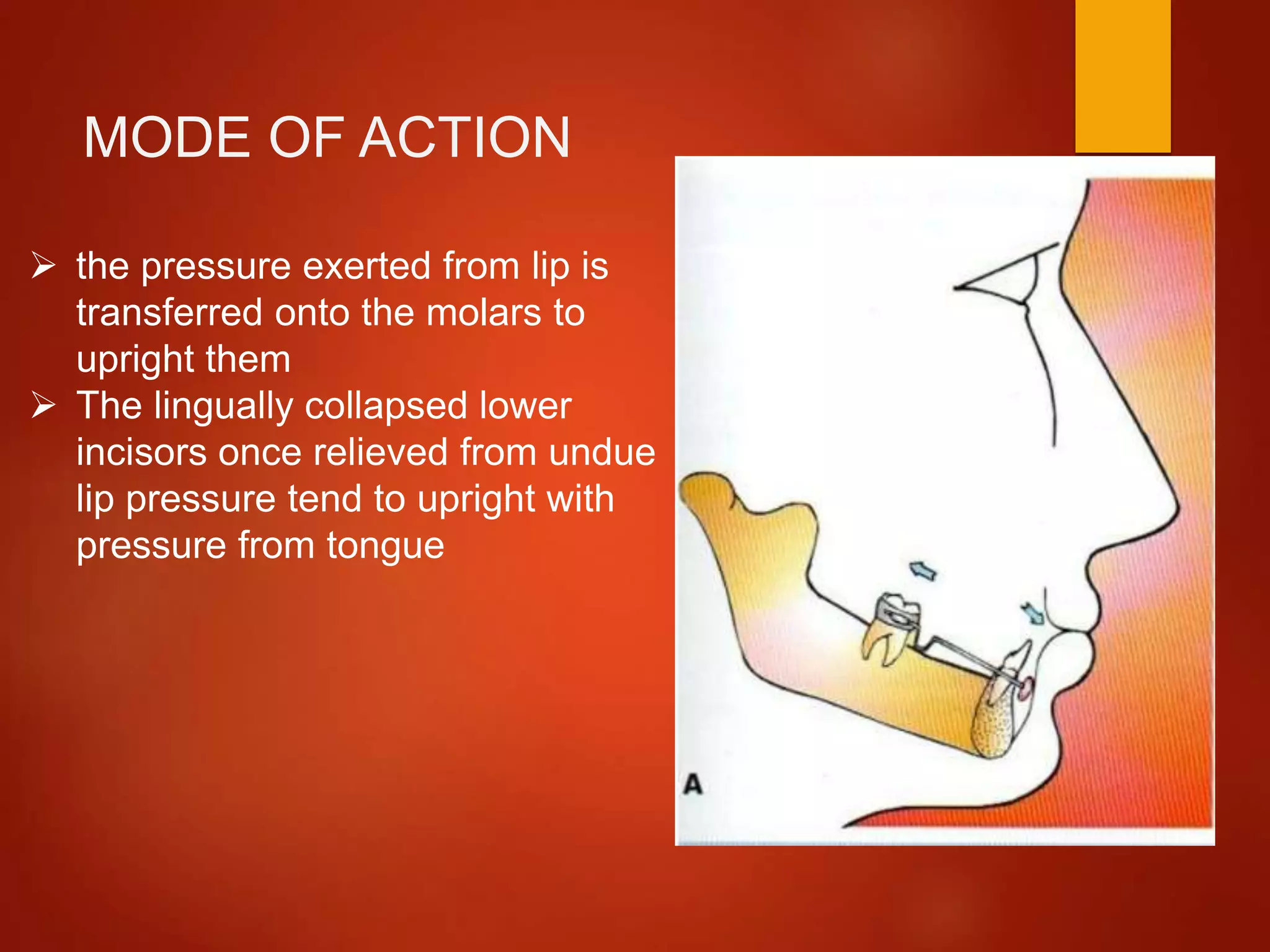 MODE OF ACTION

➢ the pressure exerted from lip is transferred onto the molars to upright them

➢ The lingually collapsed lower incisors once relieved from undue lip pressure tend to upright with pressure from tongue

A